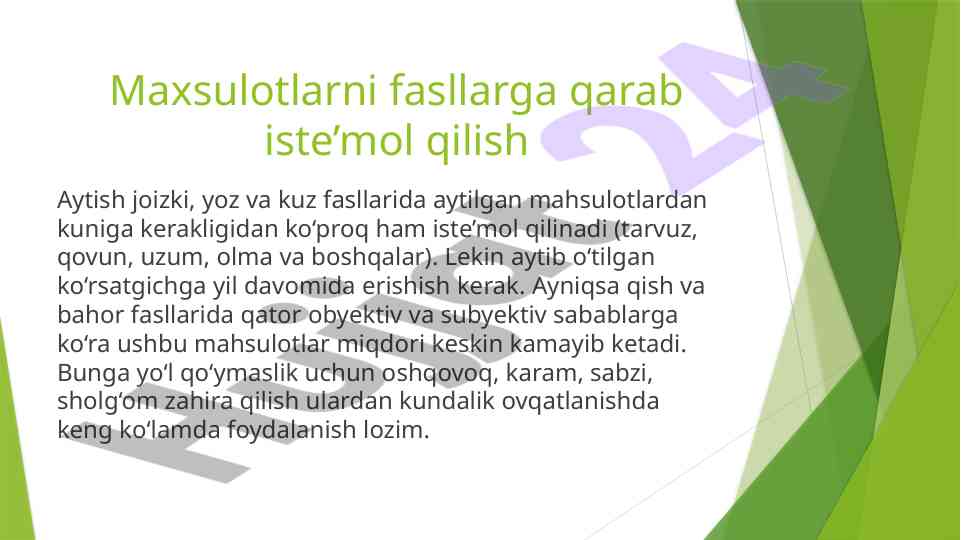 Maxsulotlarni fasllarga qarab iste’mol qilish

Aytish joizki, yoz va kuz fasllarida aytilgan mahsulotlardan kuniga kerakligidan ko‘proq ham iste’mol qilinadi (tarvuz, qovun, uzum, olma va boshqalar). Lekin aytib o‘tilgan ko‘rsatgichga yil davomida erishish kerak. Ayniqsa qish va bahor fasllarida qator obyektiv va subyektiv sabablarga ko‘ra ushbu mahsulotlar miqdori keskin kamayib ketadi. Bunga yo‘l qo‘ymaslik uchun oshqovoq, karam, sabzi, sholg‘om zahira qilish ulardan kundalik ovqatlanishda keng ko‘lamda foydalanish lozim.

Hujjat 24